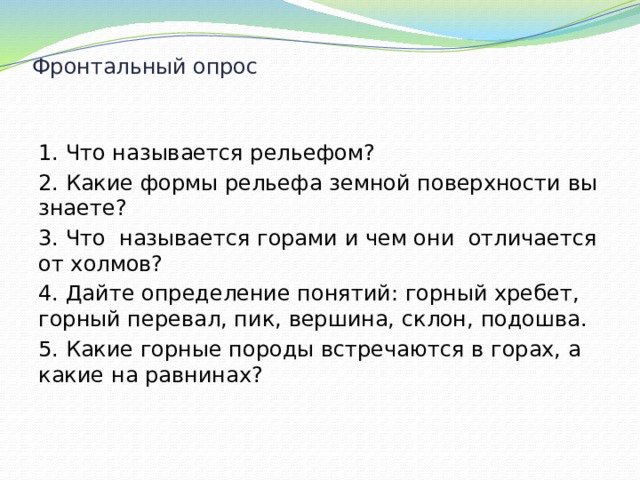 Фронтальный опрос

1. Что называется рельефом?

2. Какие формы рельефа земной поверхности вы знаете?

3. Что называется горами и чем они отличается от холмов?

4. Дайте определение понятий: горный хребет, горный перевал, пик, вершина, склон, подошва.

5. Какие горные породы встречаются в горах, а какие на равнинах?